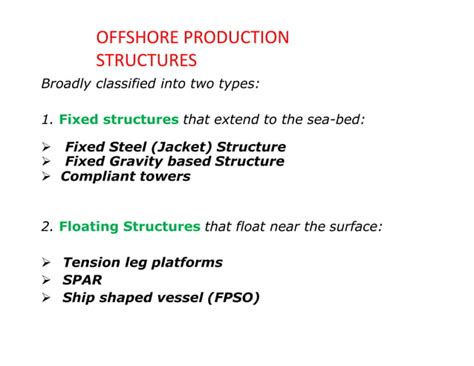 OFFSHORE PRODUCTION STRUCTURES

Broadly classified into two types:

1. Fixed structures that extend to the sea-bed:

➢ Fixed Steel (Jacket) Structure
➢ Fixed Gravity based Structure
➢ Compliant towers

2. Floating Structures that float near the surface:

➢ Tension leg platforms
➢ SPAR
➢ Ship shaped vessel (FPSO)